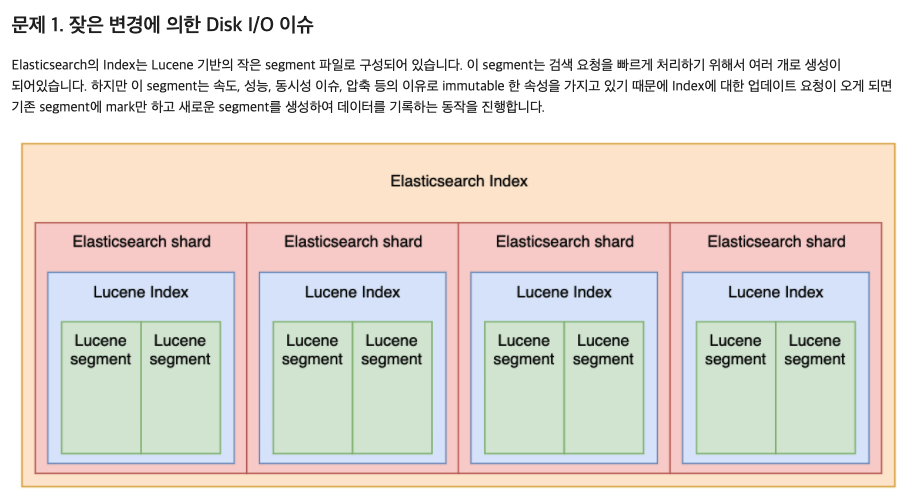 문제 1. 잦은 변경에 의한 Disk I/O 이슈

Elasticsearch의 Index는 Lucene 기반의 작은 segment 파일로 구성되어 있습니다. 이 segment는 검색 요청을 빠르게 처리하기 위해서 여러 개로 생성이 되어있습니다. 하지만 이 segment는 속도, 성능, 동시성 이슈, 압축 등의 이유로 immutable 한 속성을 가지고 있기 때문에 Index에 대한 업데이트 요청이 오게 되면 기존 segment에 mark만 하고 새로운 segment를 생성하여 데이터를 기록하는 동작을 진행합니다.

Elasticsearch Index

Elasticsearch shard

Lucene Index

Lucene segment

Lucene segment

Elasticsearch shard

Lucene Index

Lucene segment

Lucene segment

Elasticsearch shard

Lucene Index

Lucene segment

Lucene segment

Elasticsearch shard

Lucene Index

Lucene segment

Lucene segment